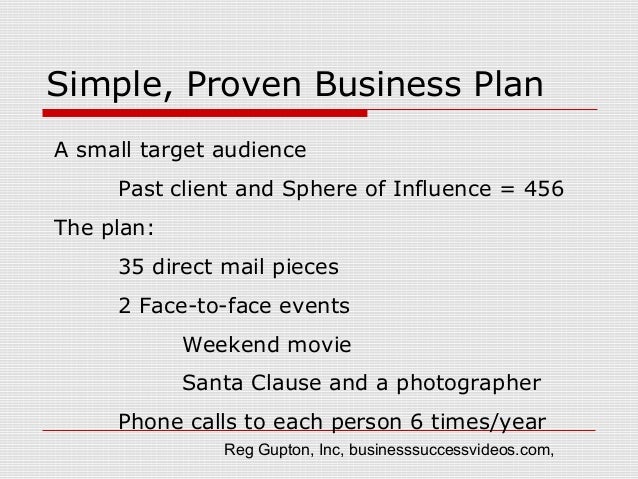 Simple, Proven Business Plan

A small target audience

Past client and Sphere of Influence = 456

The plan:

35 direct mail pieces

2 Face-to-face events

Weekend movie

Santa Clause and a photographer

Phone calls to each person 6 times/year

Reg Gupton, Inc, businesssuccessvideos.com,